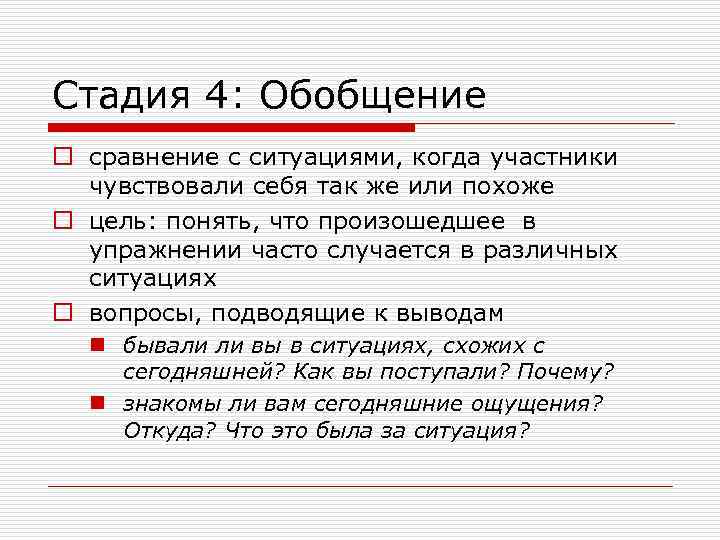 Стадия 4: Обобщение

сравнение с ситуациями, когда участники чувствовали себя так же или похоже

цель: понять, что произошедшее в упражнении часто случается в различных ситуациях

вопросы, подводящие к выводам

бывали ли вы в ситуациях, схожих с сегодняшней? Как вы поступали? Почему?

знакомы ли вам сегодняшние ощущения? Откуда? Что это была за ситуация?